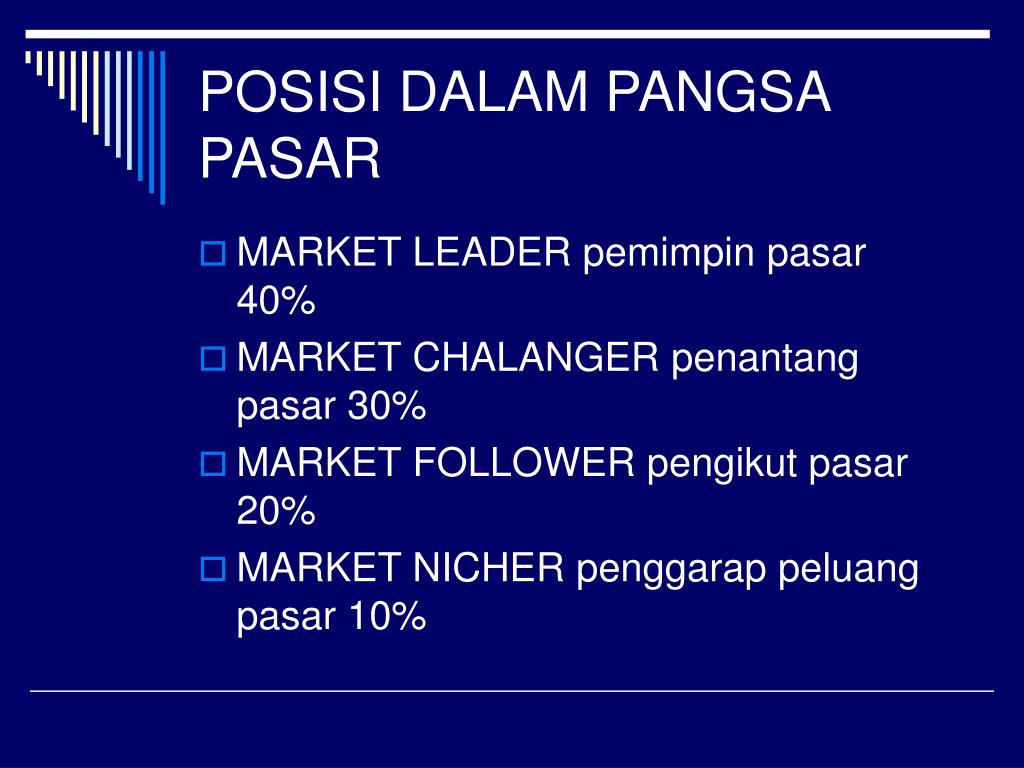 POSISI DALAM PANGSA PASAR

MARKET LEADER pemimpin pasar 40%

MARKET CHALANGER penantang pasar 30%

MARKET FOLLOWER pengikut pasar 20%

MARKET NICHER penggarap peluang pasar 10%